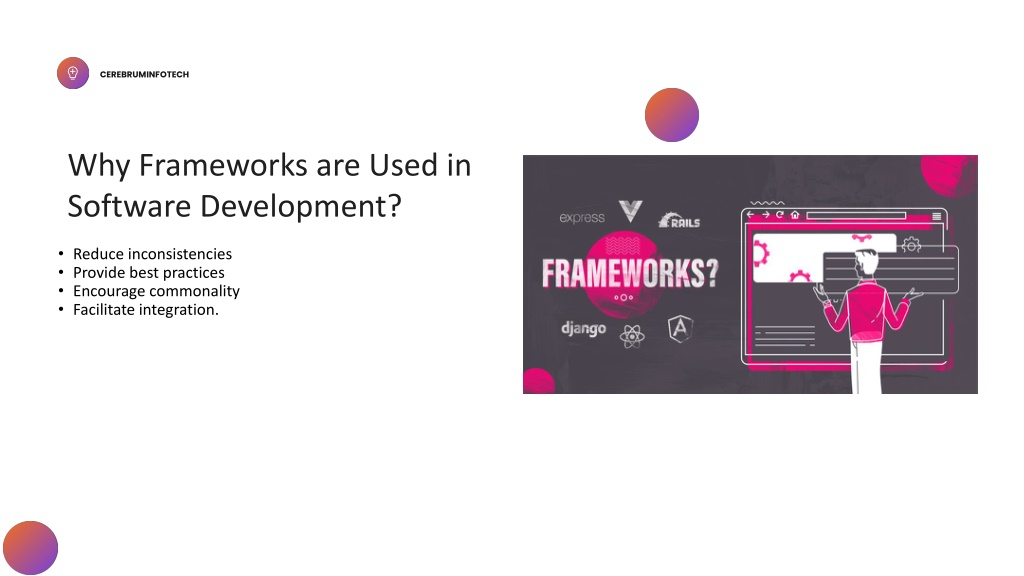 CEREBRUMINFOTECH

Why Frameworks are Used in Software Development?

• Reduce inconsistencies
• Provide best practices
• Encourage commonality
• Facilitate integration.

express
RAILS
FRAMEWORKS?
django